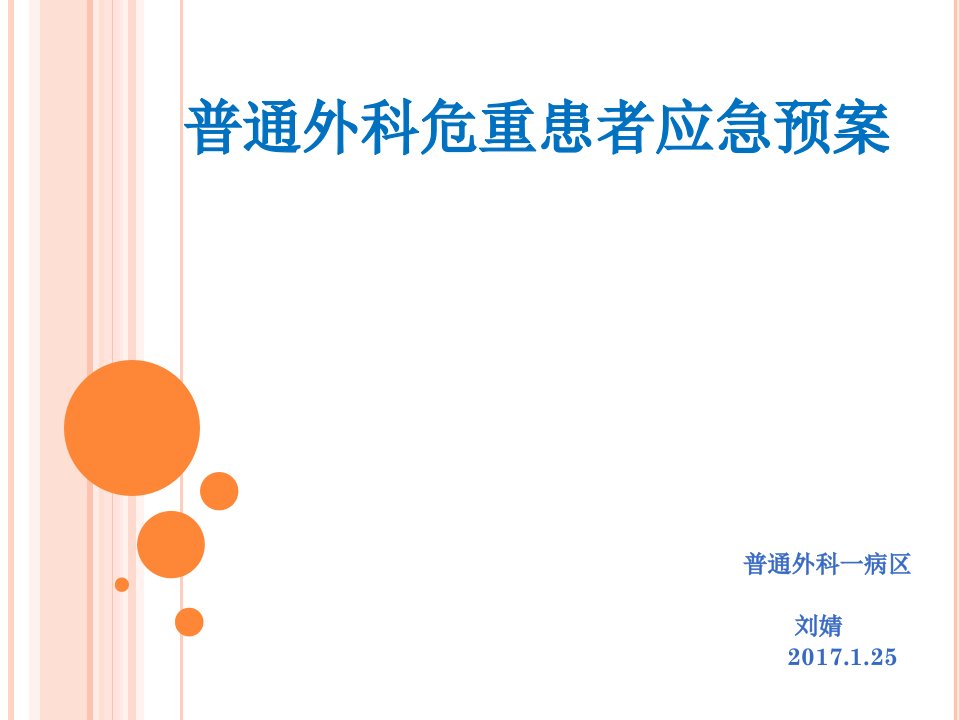 普通外科危重患者应急预案

普通外科一病区

刘婧

2017.1.25